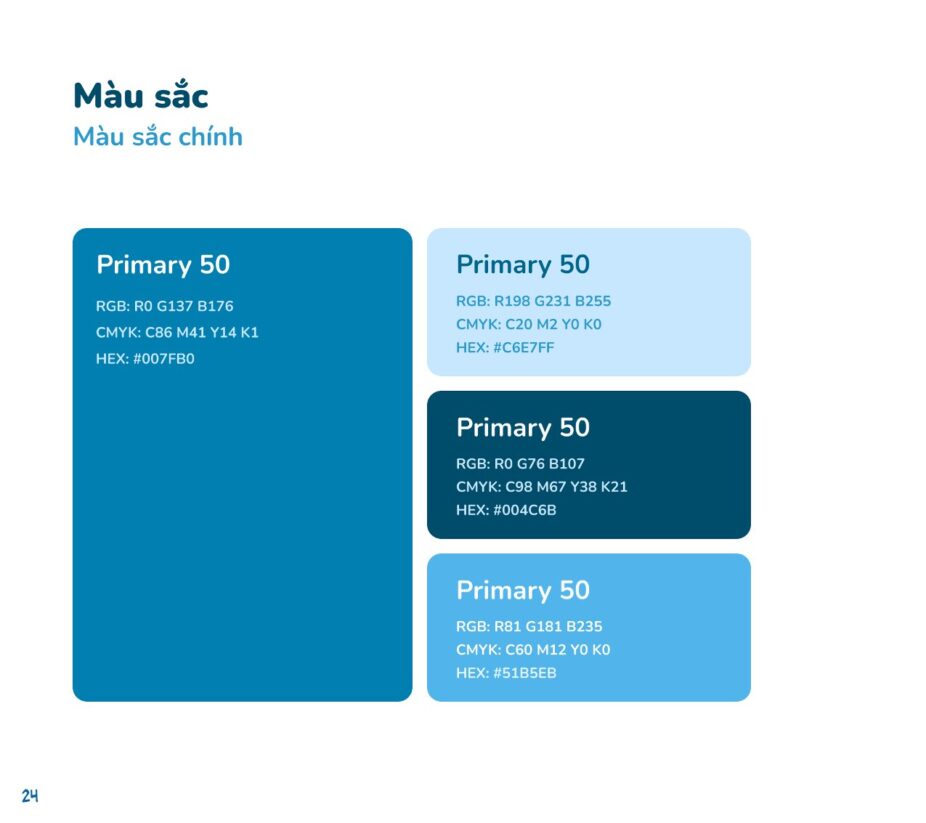 Màu sắc
Màu sắc chính

Primary 50
RGB: R0 G137 B176
CMYK: C86 M41 Y14 K1
HEX: #007FB0

Primary 50
RGB: R198 G231 B255
CMYK: C20 M2 Y0 K0
HEX: #C6E7FF

Primary 50
RGB: R0 G76 B107
CMYK: C98 M67 Y38 K21
HEX: #004C6B

Primary 50
RGB: R81 G181 B235
CMYK: C60 M12 Y0 K0
HEX: #51B5EB

24